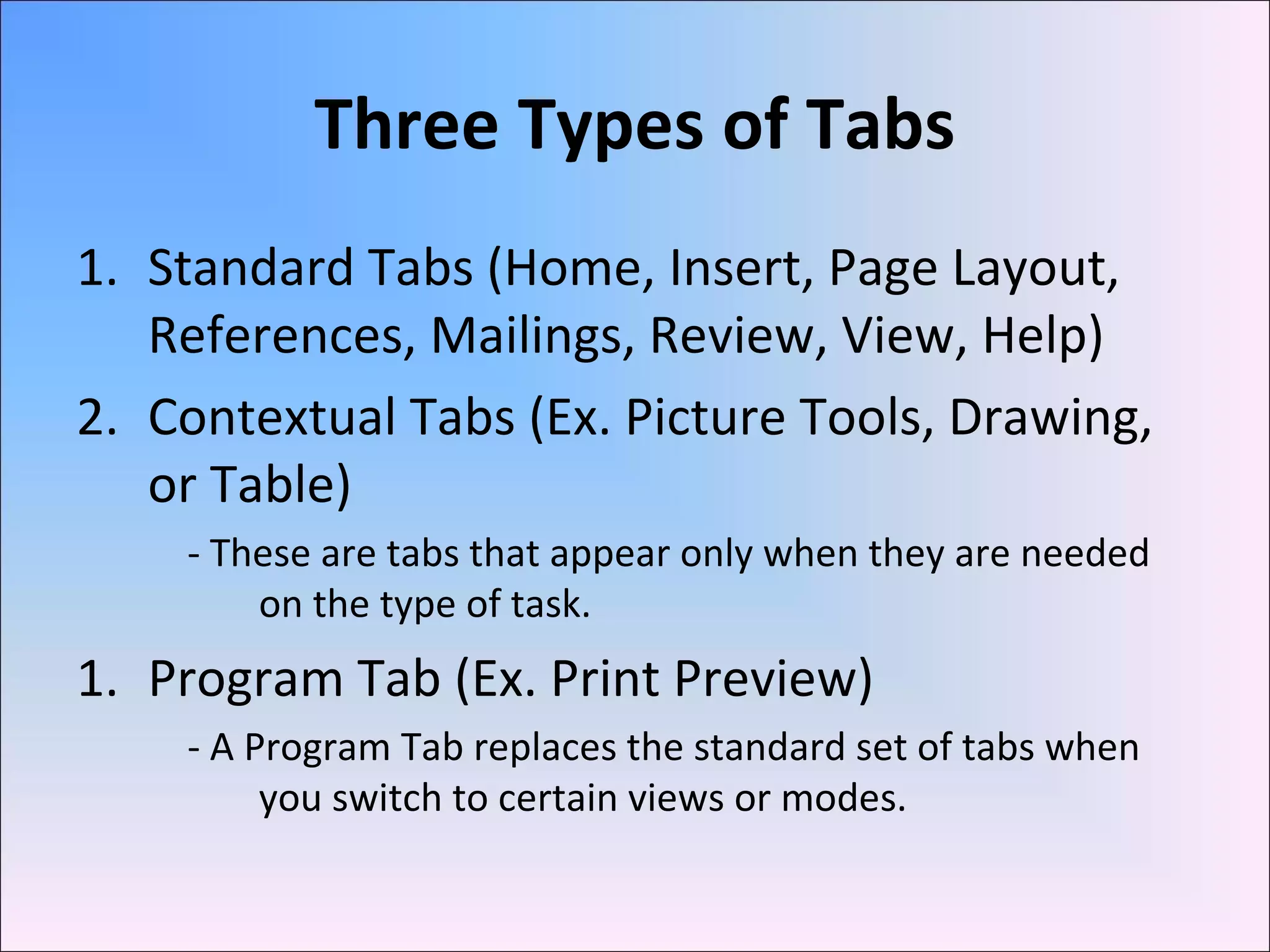 Three Types of Tabs

1. Standard Tabs (Home, Insert, Page Layout, References, Mailings, Review, View, Help)

2. Contextual Tabs (Ex. Picture Tools, Drawing, or Table)

- These are tabs that appear only when they are needed on the type of task.

1. Program Tab (Ex. Print Preview)

- A Program Tab replaces the standard set of tabs when you switch to certain views or modes.